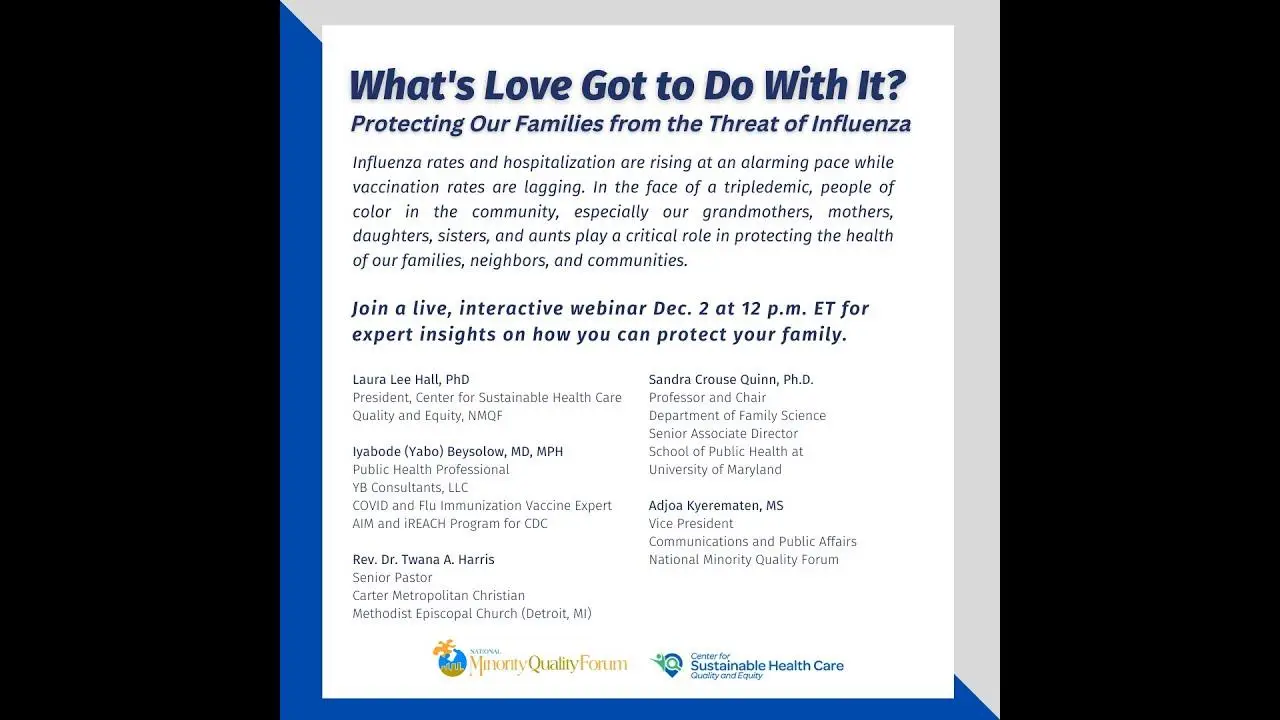 What's Love Got to Do With It?
Protecting Our Families from the Threat of Influenza

Influenza rates and hospitalization are rising at an alarming pace while vaccination rates are lagging. In the face of a tripledemic, people of color in the community, especially our grandmothers, mothers, daughters, sisters, and aunts play a critical role in protecting the health of our families, neighbors, and communities.

Join a live, interactive webinar Dec. 2 at 12 p.m. ET for expert insights on how you can protect your family.

Laura Lee Hall, PhD
President, Center for Sustainable Health Care Quality and Equity, NMQF

Iyabode (Yabo) Beysolow, MD, MPH
Public Health Professional
YB Consultants, LLC
COVID and Flu Immunization Vaccine Expert
AIM and iREACH Program for CDC

Rev. Dr. Twana A. Harris
Senior Pastor
Carter Metropolitan Christian Methodist Episcopal Church (Detroit, MI)

Sandra Crouse Quinn, Ph.D.
Professor and Chair
Department of Family Science
Senior Associate Director
School of Public Health at University of Maryland

Adjoa Kyerematen, MS
Vice President
Communications and Public Affairs
National Minority Quality Forum

NATIONAL Minority Quality Forum

Center for Sustainable Health Care Quality and Equity